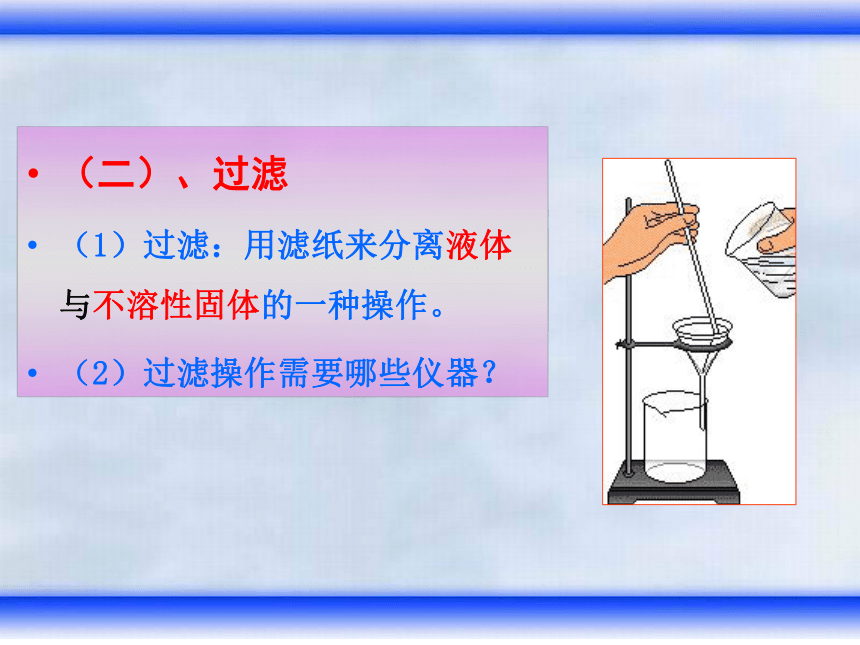 • （二）、过滤

• （1）过滤：用滤纸来分离液体与不溶性固体的一种操作。

• （2）过滤操作需要哪些仪器？